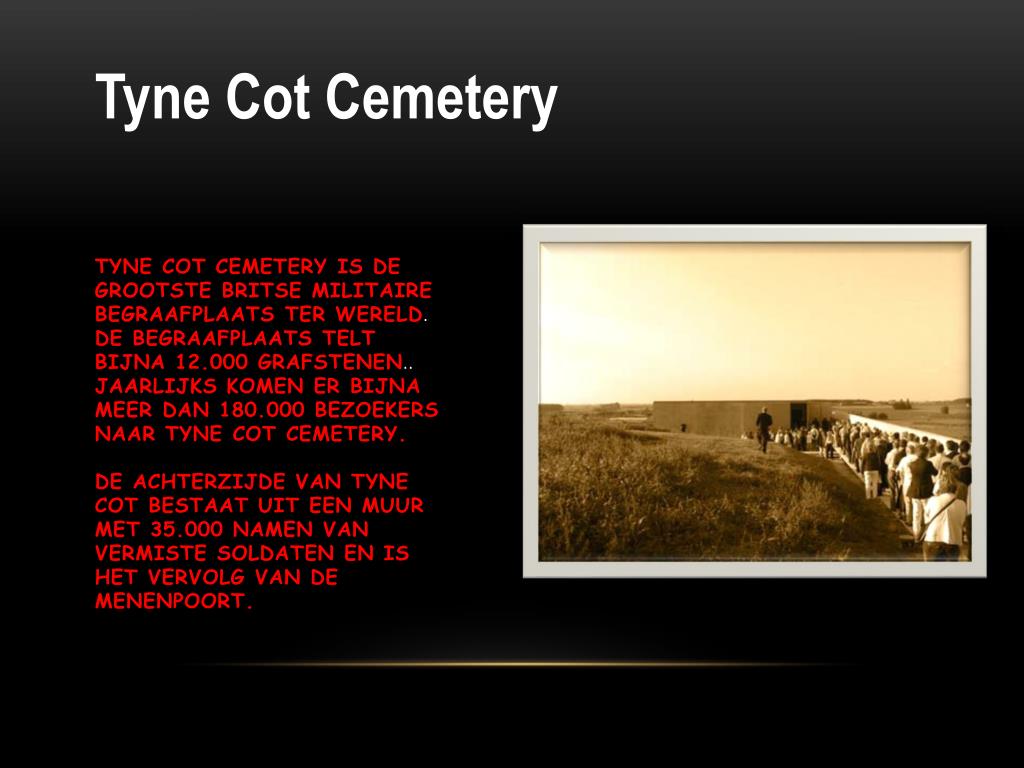 Tyne Cot Cemetery

TYNE COT CEMETERY IS DE GROOTSTE BRITSE MILITAIRE BEGRAAFPLAATS TER WERELD. DE BEGRAAFPLAATS TELT BIJNA 12.000 GRAFSTENEN.. JAARLIJKS KOMEN ER BIJNA MEER DAN 180.000 BEZOEKERS NAAR TYNE COT CEMETERY.

DE ACHTERZIJDE VAN TYNE COT BESTAAT UIT EEN MUUR MET 35.000 NAMEN VAN VERMISTE SOLDATEN EN IS HET VERVOLG VAN DE MENENPOORT.